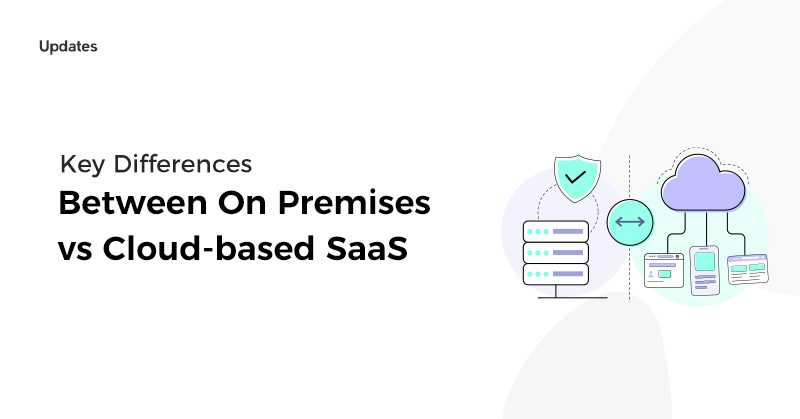 Updates

Key Differences

Between On Premises vs Cloud-based SaaS